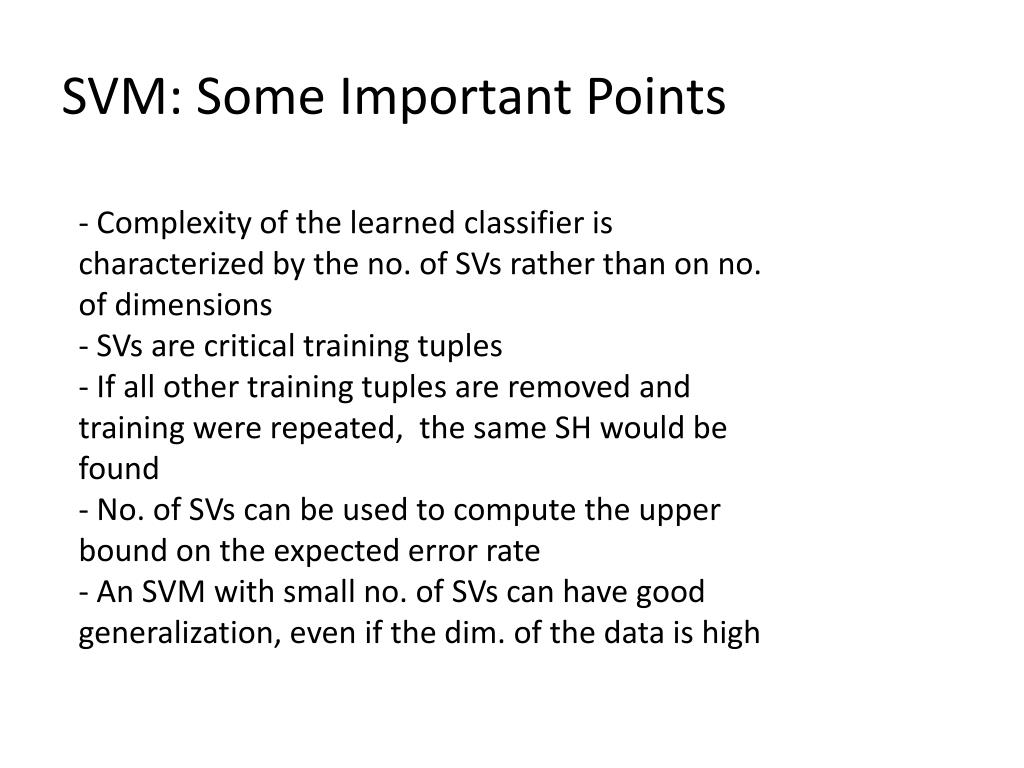 SVM: Some Important Points

- Complexity of the learned classifier is characterized by the no. of SVs rather than on no. of dimensions
- SVs are critical training tuples
- If all other training tuples are removed and training were repeated,  the same SH would be found
- No. of SVs can be used to compute the upper bound on the expected error rate
- An SVM with small no. of SVs can have good generalization, even if the dim. of the data is high